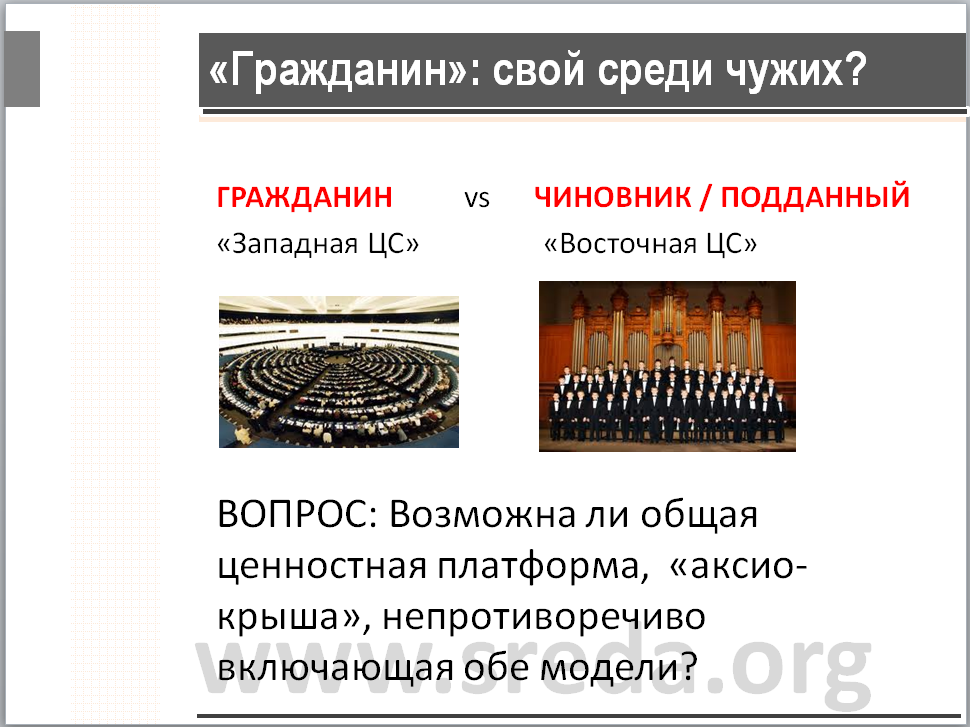 «Гражданин»: свой среди чужих?

ГРАЖДАНИН vs ЧИНОВНИК / ПОДДАННЫЙ

«Западная ЦС» «Восточная ЦС»

ВОПРОС: Возможна ли общая ценностная платформа, «аксио-крыша», непротиворечиво включающая обе модели?

www.sreda.org